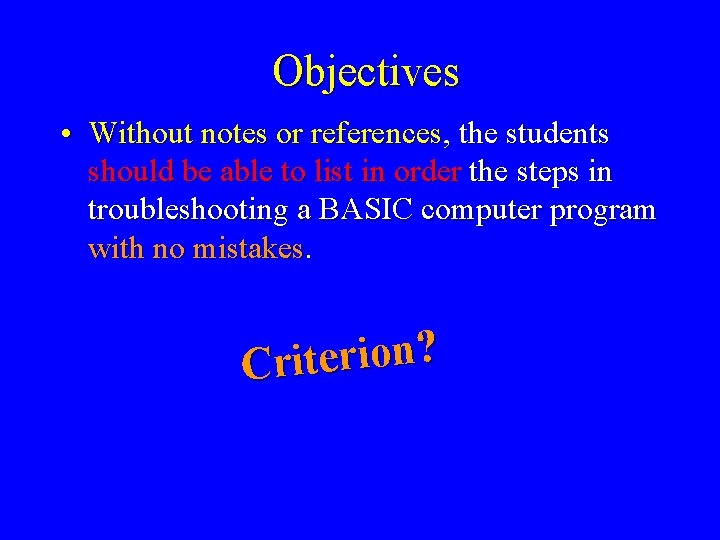 Objectives

• Without notes or references, the students should be able to list in order the steps in troubleshooting a BASIC computer program with no mistakes.

Criterion?